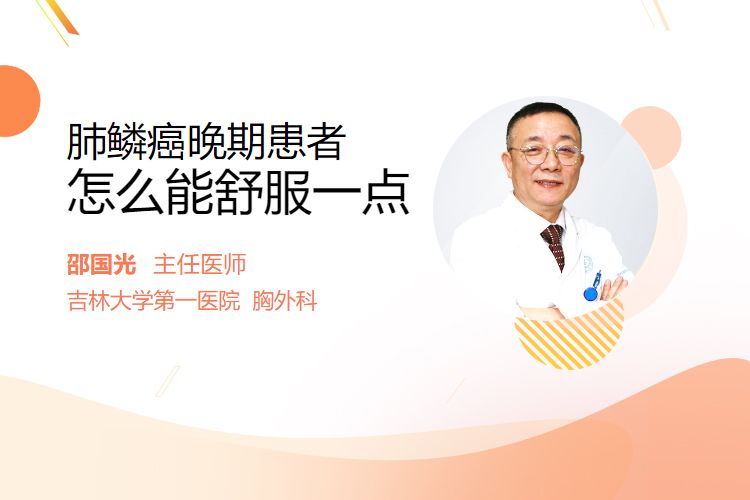 肺鳞癌晚期患者
怎么能舒服一点

邵国光 主任医师
吉林大学第一医院 胸外科